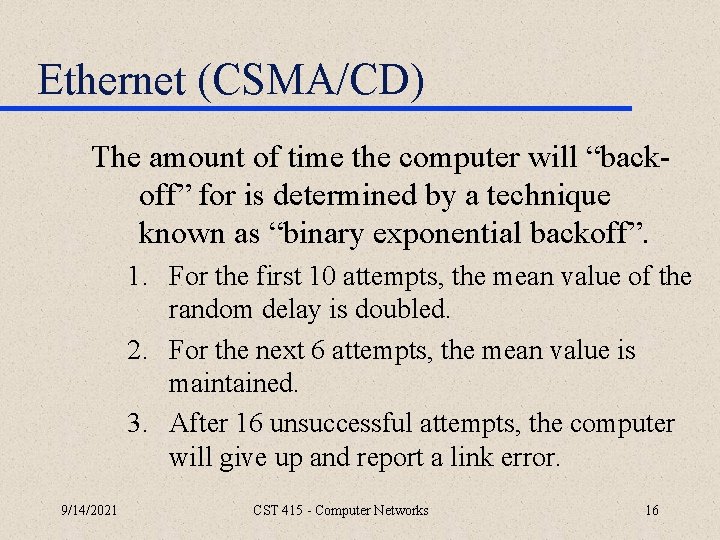 Ethernet (CSMA/CD)

The amount of time the computer will “back-off” for is determined by a technique known as “binary exponential backoff”.

1. For the first 10 attempts, the mean value of the random delay is doubled.
2. For the next 6 attempts, the mean value is maintained.
3. After 16 unsuccessful attempts, the computer will give up and report a link error.

9/14/2021 CST 415 - Computer Networks 16